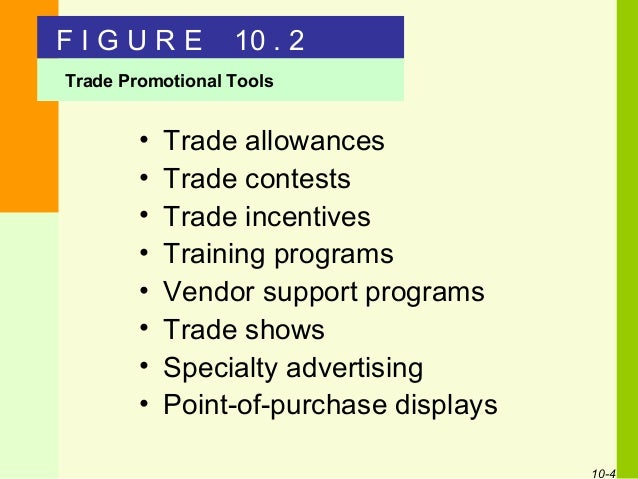 F I G U R E 10 . 2

Trade Promotional Tools

• Trade allowances
• Trade contests
• Trade incentives
• Training programs
• Vendor support programs
• Trade shows
• Specialty advertising
• Point-of-purchase displays

10-4